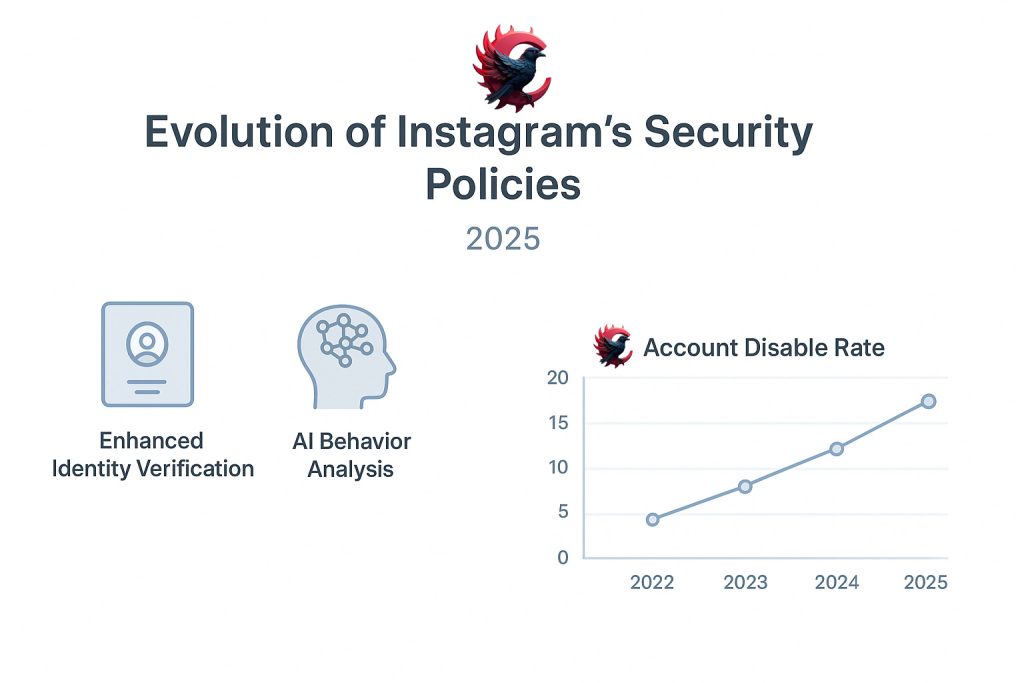 Evolution of Instagram's Security Policies

2025

Enhanced Identity Verification

AI Behavior Analysis

Account Disable Rate

20
15
10
5
0

2022
2023
2024
2025